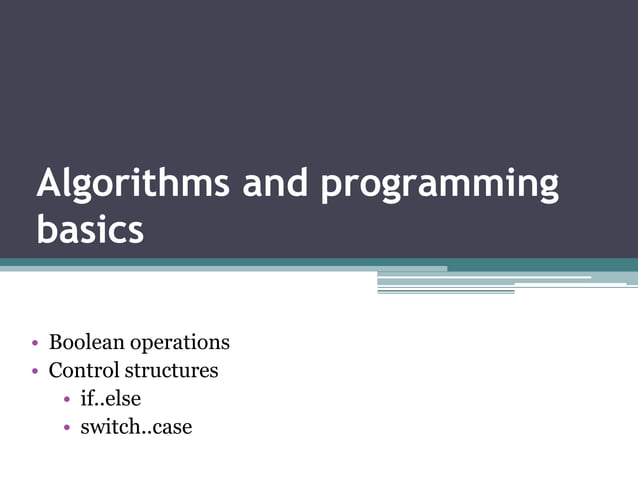 Algorithms and programming basics

• Boolean operations
• Control structures
  • if..else
  • switch..case